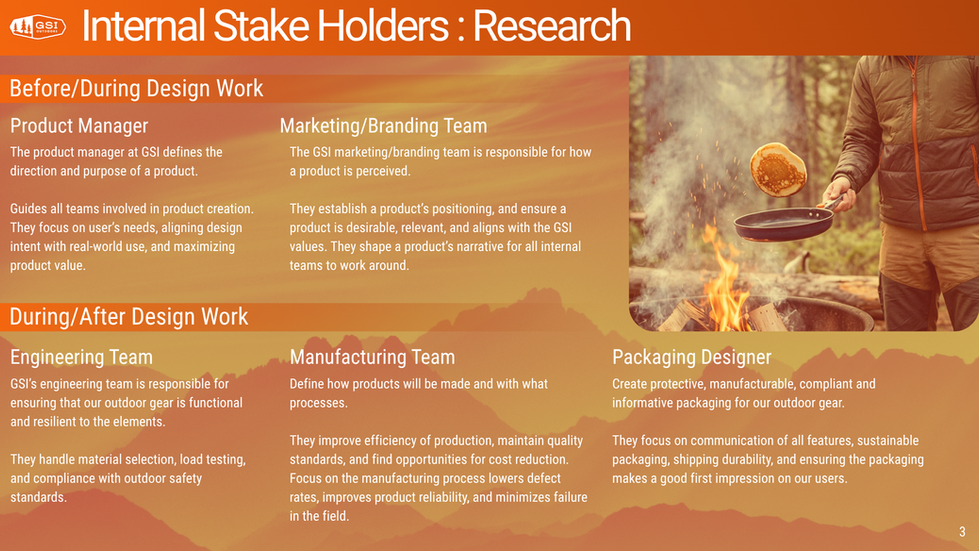 GSI OUTDOORS

Internal Stake Holders : Research

Before/During Design Work

Product Manager

The product manager at GSI defines the direction and purpose of a product.

Guides all teams involved in product creation. They focus on user's needs, aligning design intent with real-world use, and maximizing product value.

Marketing/Branding Team

The GSI marketing/branding team is responsible for how a product is perceived.

They establish a product's positioning, and ensure a product is desirable, relevant, and aligns with the GSI values. They shape a product's narrative for all internal teams to work around.

During/After Design Work

Engineering Team

GSI's engineering team is responsible for ensuring that our outdoor gear is functional and resilient to the elements.

They handle material selection, load testing, and compliance with outdoor safety standards.

Manufacturing Team

Define how products will be made and with what processes.

They improve efficiency of production, maintain quality standards, and find opportunities for cost reduction. Focus on the manufacturing process lowers defect rates, improves product reliability, and minimizes failure in the field.

Packaging Designer

Create protective, manufacturable, compliant and informative packaging for our outdoor gear.

They focus on communication of all features, sustainable packaging, shipping durability, and ensuring the packaging makes a good first impression on our users.

3